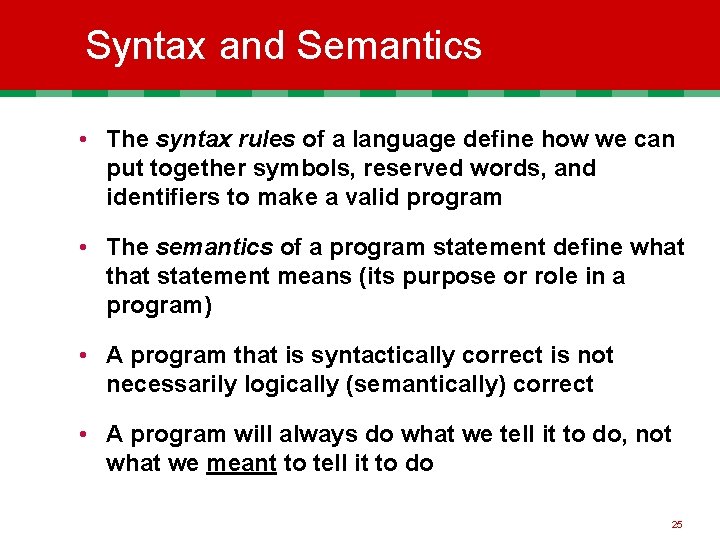 Syntax and Semantics

• The syntax rules of a language define how we can put together symbols, reserved words, and identifiers to make a valid program

• The semantics of a program statement define what that statement means (its purpose or role in a program)

• A program that is syntactically correct is not necessarily logically (semantically) correct

• A program will always do what we tell it to do, not what we meant to tell it to do

25